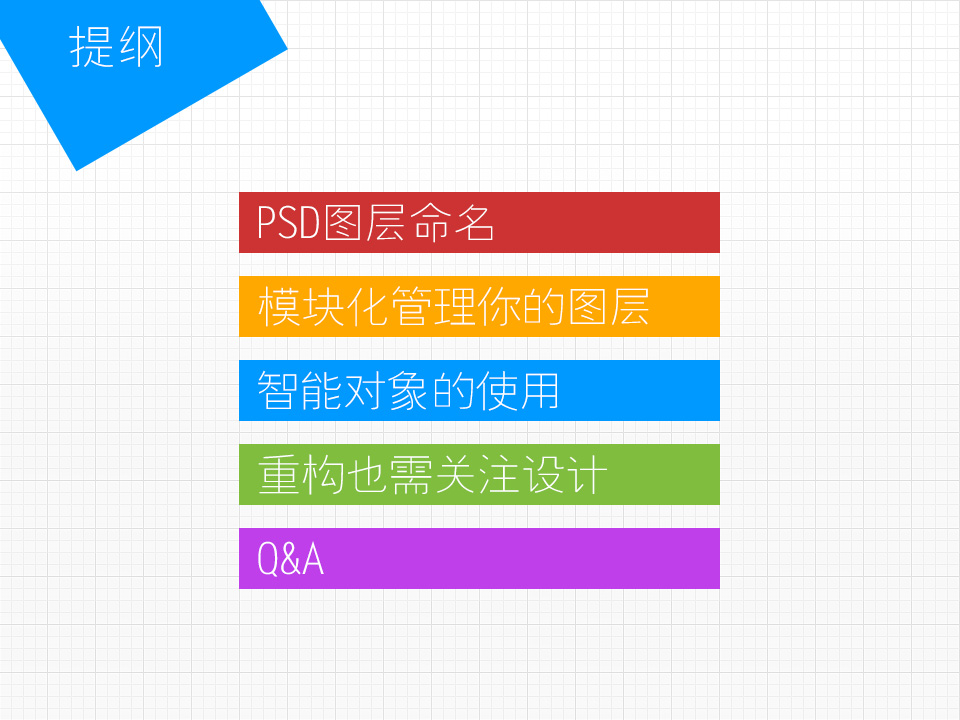 提纲

PSD图层命名

模块化管理你的图层

智能对象的使用

重构也需关注设计

Q&A